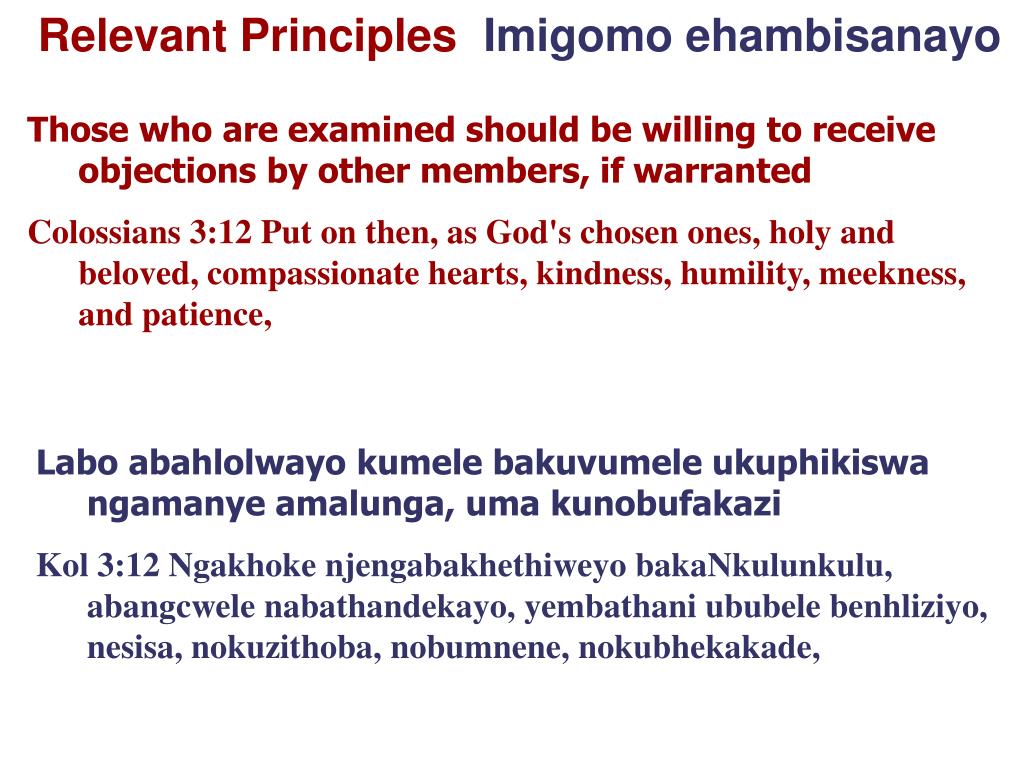 Relevant Principles Imigomo ehambisanayo

Those who are examined should be willing to receive objections by other members, if warranted

Colossians 3:12 Put on then, as God's chosen ones, holy and beloved, compassionate hearts, kindness, humility, meekness, and patience,

Labo abahlolwayo kumele bakuvumele ukuphikiswa ngamanye amalunga, uma kunobufakazi

Kol 3:12 Ngakhoke njengabakhethiweyo bakaNkulunkulu, abangcwele nabathandekayo, yembathani ububele benhliziyo, nesisa, nokuzithoba, nobumnene, nokubhekakade,